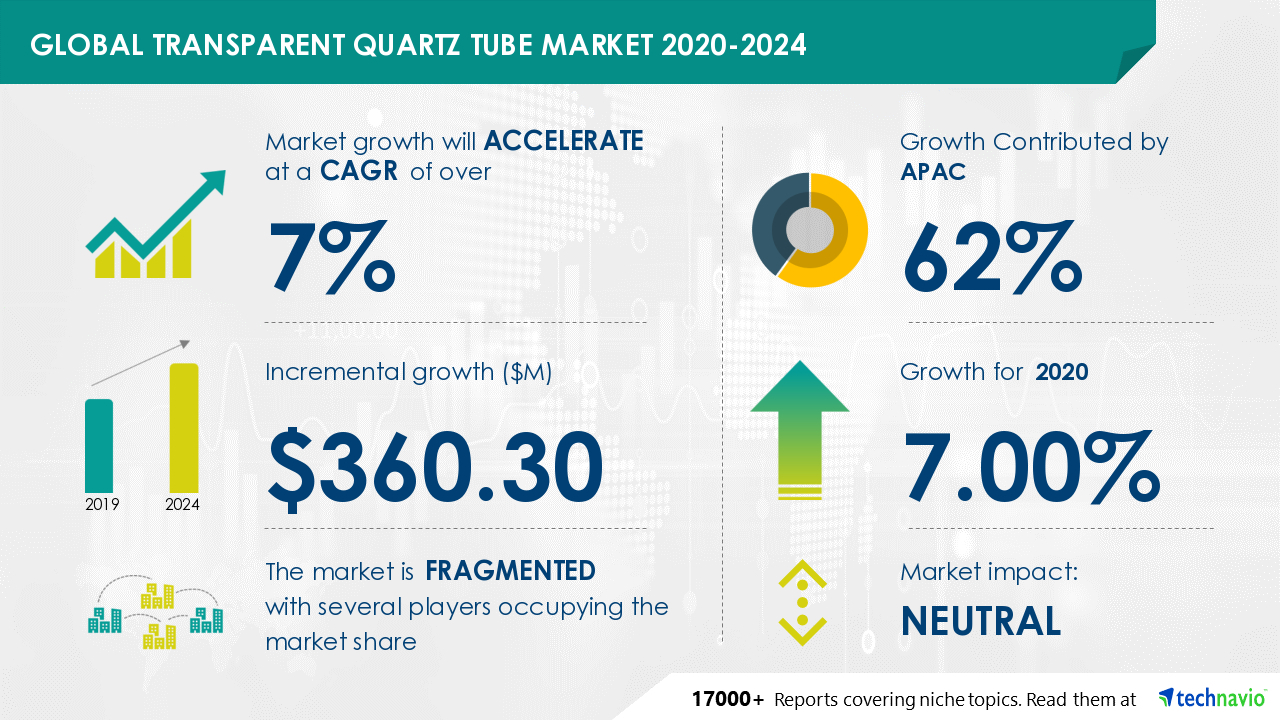 GLOBAL TRANSPARENT QUARTZ TUBE MARKET 2020-2024

Market growth will ACCELERATE at a CAGR of over

7%

Incremental growth ($M)

2019

2024

$360.30

The market is FRAGMENTED with several players occupying the market share

Growth Contributed by APAC

62%

Growth for 2020

7.00%

Market impact:

NEUTRAL

17000+ Reports covering niche topics. Read them at technavio